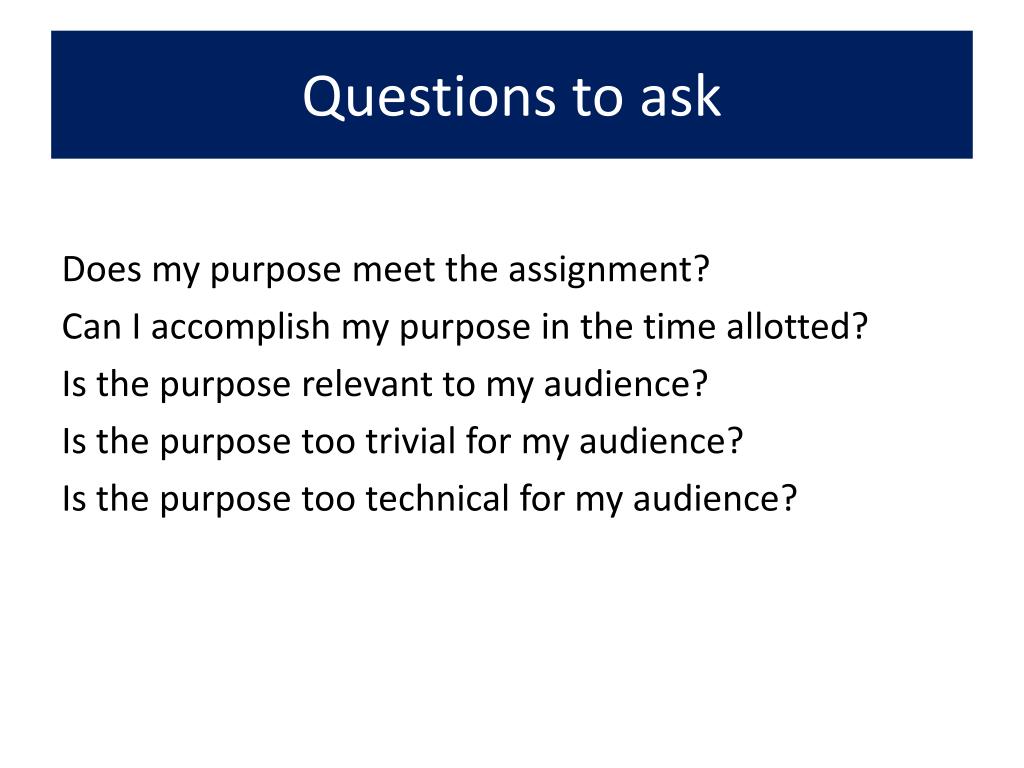 Questions to ask

Does my purpose meet the assignment?
Can I accomplish my purpose in the time allotted?
Is the purpose relevant to my audience?
Is the purpose too trivial for my audience?
Is the purpose too technical for my audience?